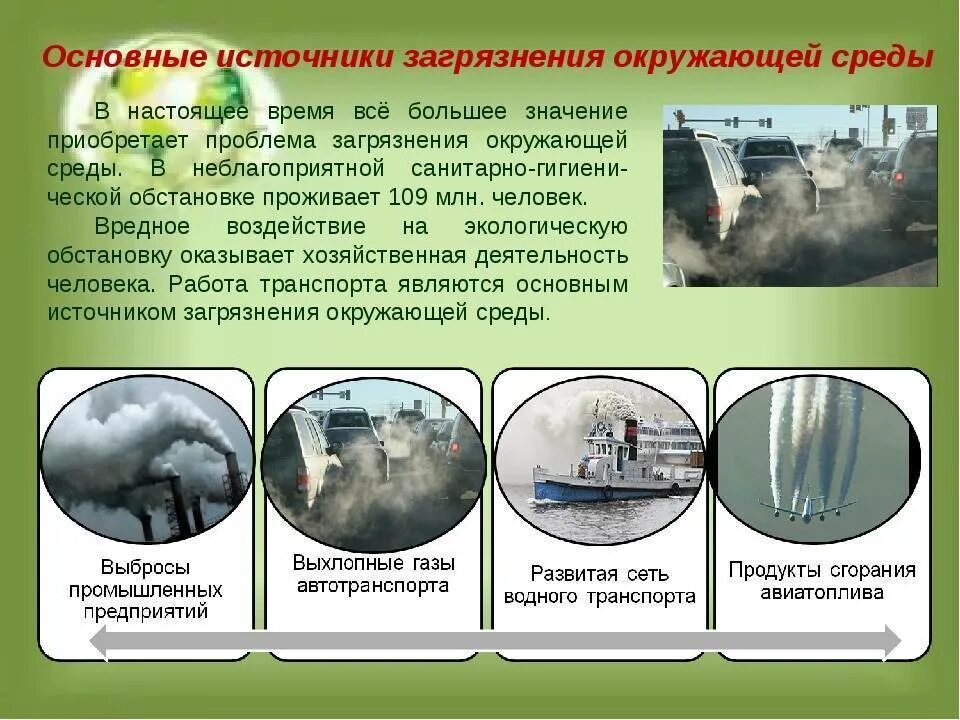 Основные источники загрязнения окружающей среды

В настоящее время всё большее значение приобретает проблема загрязнения окружающей среды. В неблагоприятной санитарно-гигиенической обстановке проживает 109 млн. человек.

Вредное воздействие на экологическую обстановку оказывает хозяйственная деятельность человека. Работа транспорта являются основным источником загрязнения окружающей среды.

Выбросы промышленных предприятий

Выхлопные газы автотранспорта

Развитая сеть водного транспорта

Продукты сгорания авиатоплива